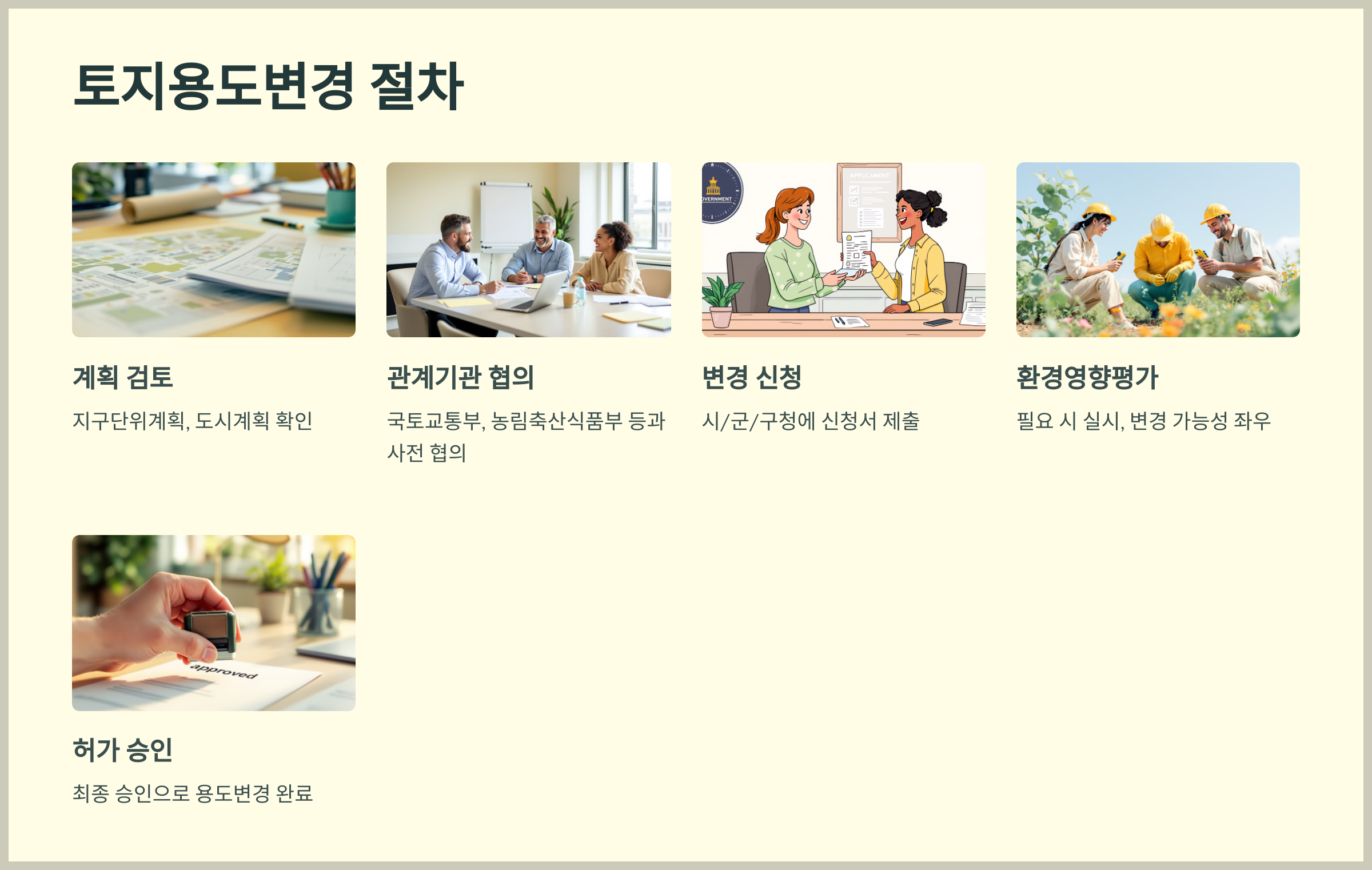 토지용도변경 절차

OVERNMENT

APPLICAMENT

계획 검토

지구단위계획, 도시계획 확인

관계기관 협의

국토교통부, 농림축산식품부 등과 사전 협의

변경 신청

시/군/구청에 신청서 제출

환경영향평가

필요 시 실시, 변경 가능성 좌우

approved

허가 승인

최종 승인으로 용도변경 완료